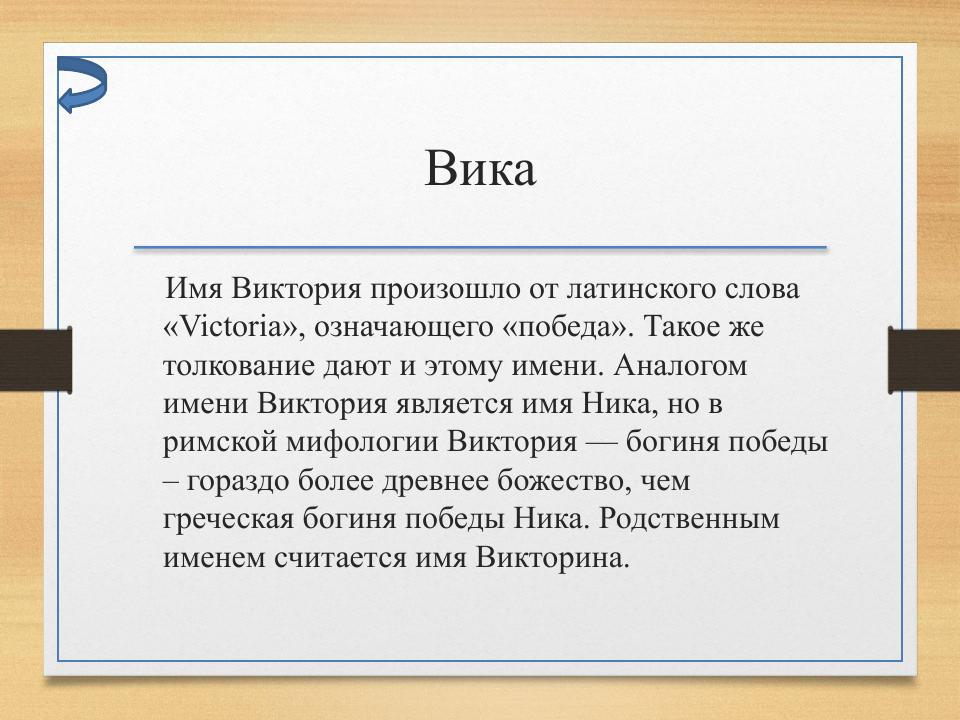 Вика

Имя Виктория произошло от латинского слова «Victoria», означающего «победа». Такое же толкование дают и этому имени. Аналогом имени Виктория является имя Ника, но в римской мифологии Виктория — богиня победы – гораздо более древнее божество, чем греческая богиня победы Ника. Родственным именем считается имя Викторина.